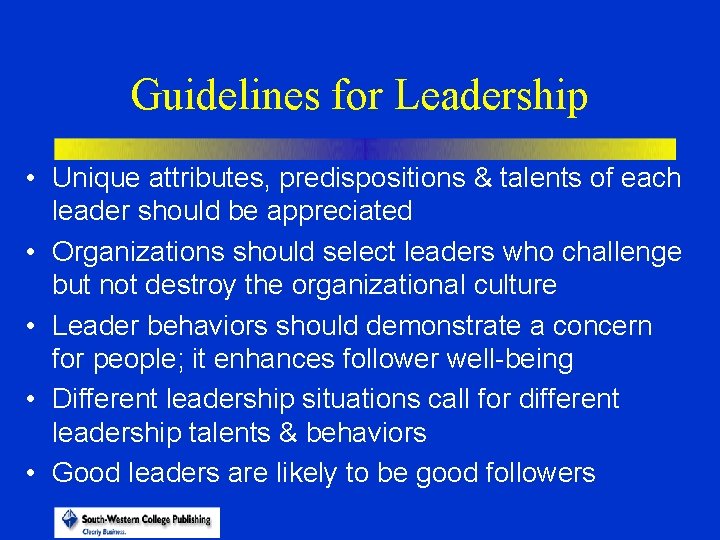 Guidelines for Leadership

• Unique attributes, predispositions & talents of each leader should be appreciated
• Organizations should select leaders who challenge but not destroy the organizational culture
• Leader behaviors should demonstrate a concern for people; it enhances follower well-being
• Different leadership situations call for different leadership talents & behaviors
• Good leaders are likely to be good followers

South-Western College Publishing
Clearly Business.